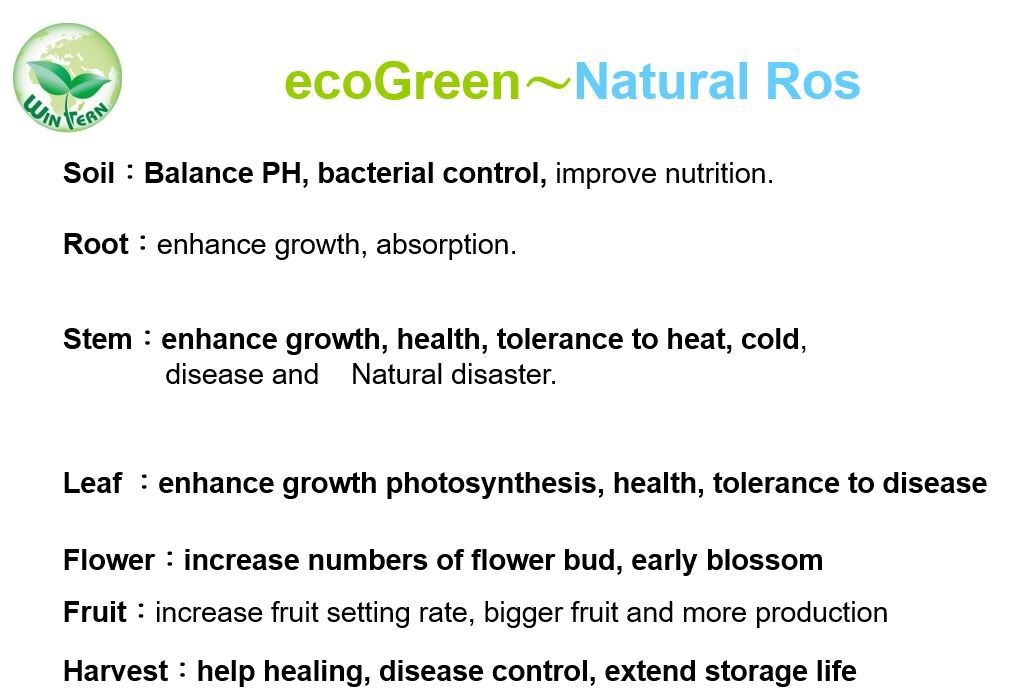 WIN FERN

ecoGreen～Natural Ros

Soil：Balance PH, bacterial control, improve nutrition.

Root：enhance growth, absorption.

Stem：enhance growth, health, tolerance to heat, cold, disease and Natural disaster.

Leaf ：enhance growth photosynthesis, health, tolerance to disease

Flower：increase numbers of flower bud, early blossom

Fruit：increase fruit setting rate, bigger fruit and more production

Harvest：help healing, disease control, extend storage life